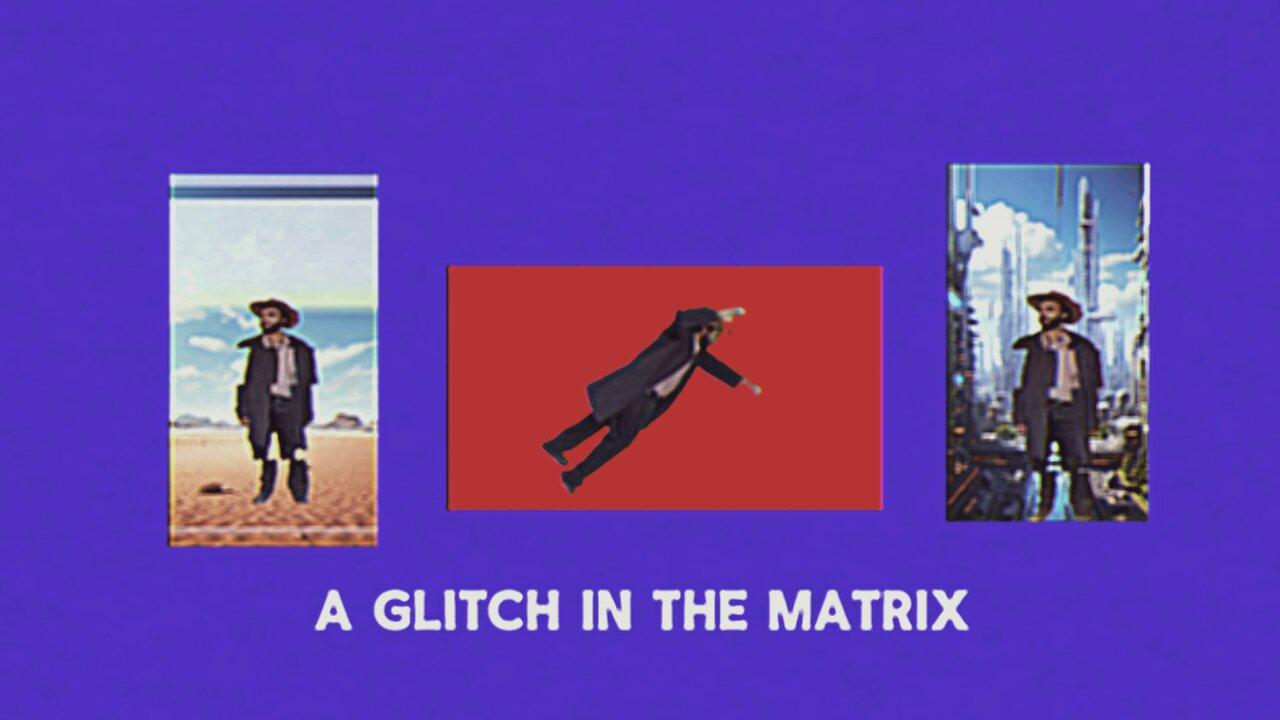 A GLITCH IN THE MATRIX